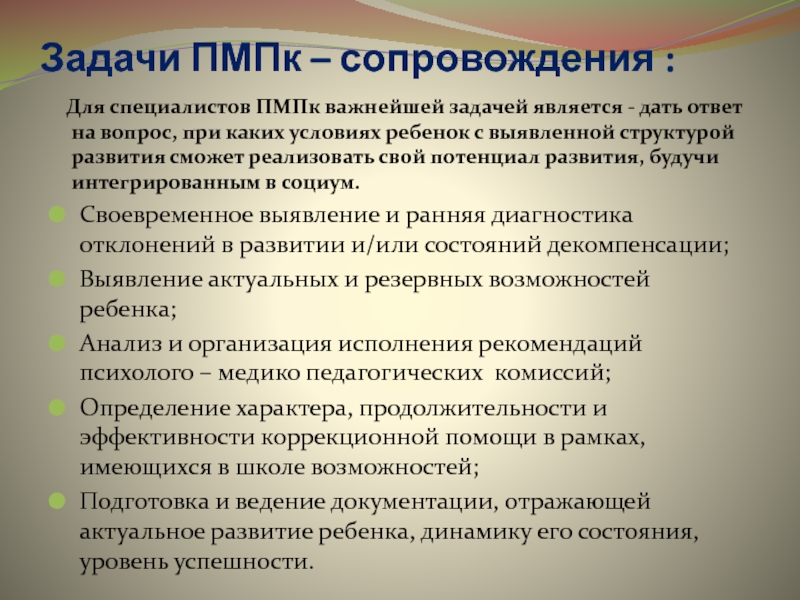 Задачи ПМПк – сопровождения :

Для специалистов ПМПк важнейшей задачей является - дать ответ на вопрос, при каких условиях ребенок с выявленной структурой развития сможет реализовать свой потенциал развития, будучи интегрированным в социум.

Своевременное выявление и ранняя диагностика отклонений в развитии и/или состояний декомпенсации;

Выявление актуальных и резервных возможностей ребенка;

Анализ и организация исполнения рекомендаций психолого – медико педагогических комиссий;

Определение характера, продолжительности и эффективности коррекционной помощи в рамках, имеющихся в школе возможностей;

Подготовка и ведение документации, отражающей актуальное развитие ребенка, динамику его состояния, уровень успешности.